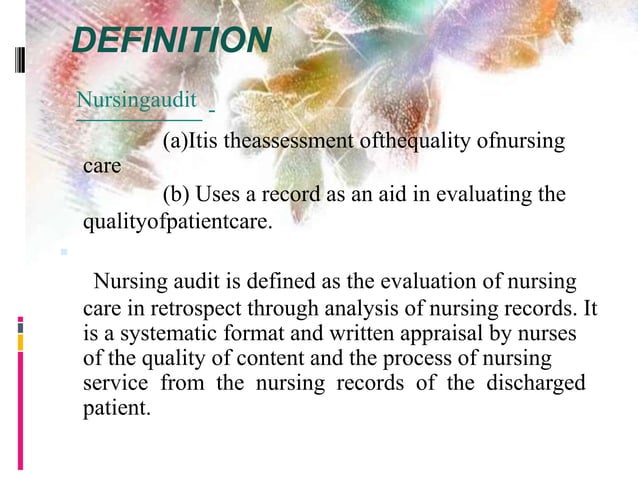 DEFINITION

Nursingaudit -

(a)Itis theassessment ofthequality ofnursing care

(b) Uses a record as an aid in evaluating the qualityofpatientcare.

Nursing audit is defined as the evaluation of nursing care in retrospect through analysis of nursing records. It is a systematic format and written appraisal by nurses of the quality of content and the process of nursing service from the nursing records of the discharged patient.